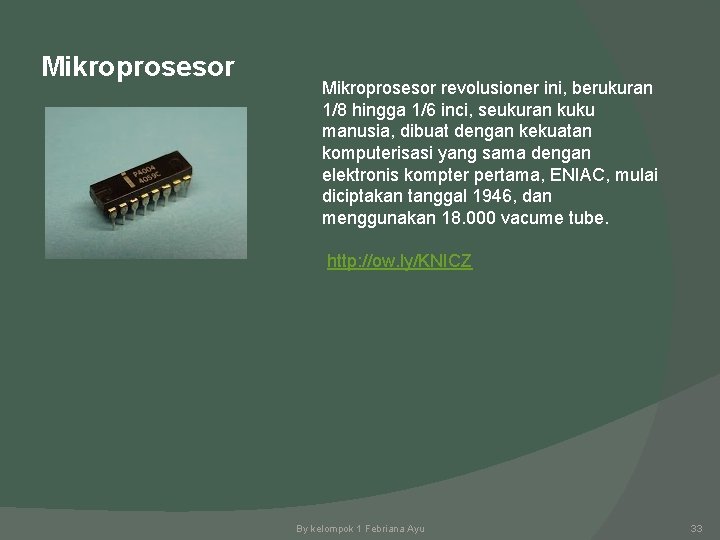 Mikroprosesor

P4004
4059C

Mikroprosesor revolusioner ini, berukuran 1/8 hingga 1/6 inci, seukuran kuku manusia, dibuat dengan kekuatan komputerisasi yang sama dengan elektronis kompter pertama, ENIAC, mulai diciptakan tanggal 1946, dan menggunakan 18.000 vacume tube.

http://ow.ly/KNICZ

By kelompok 1 Febriana Ayu

33